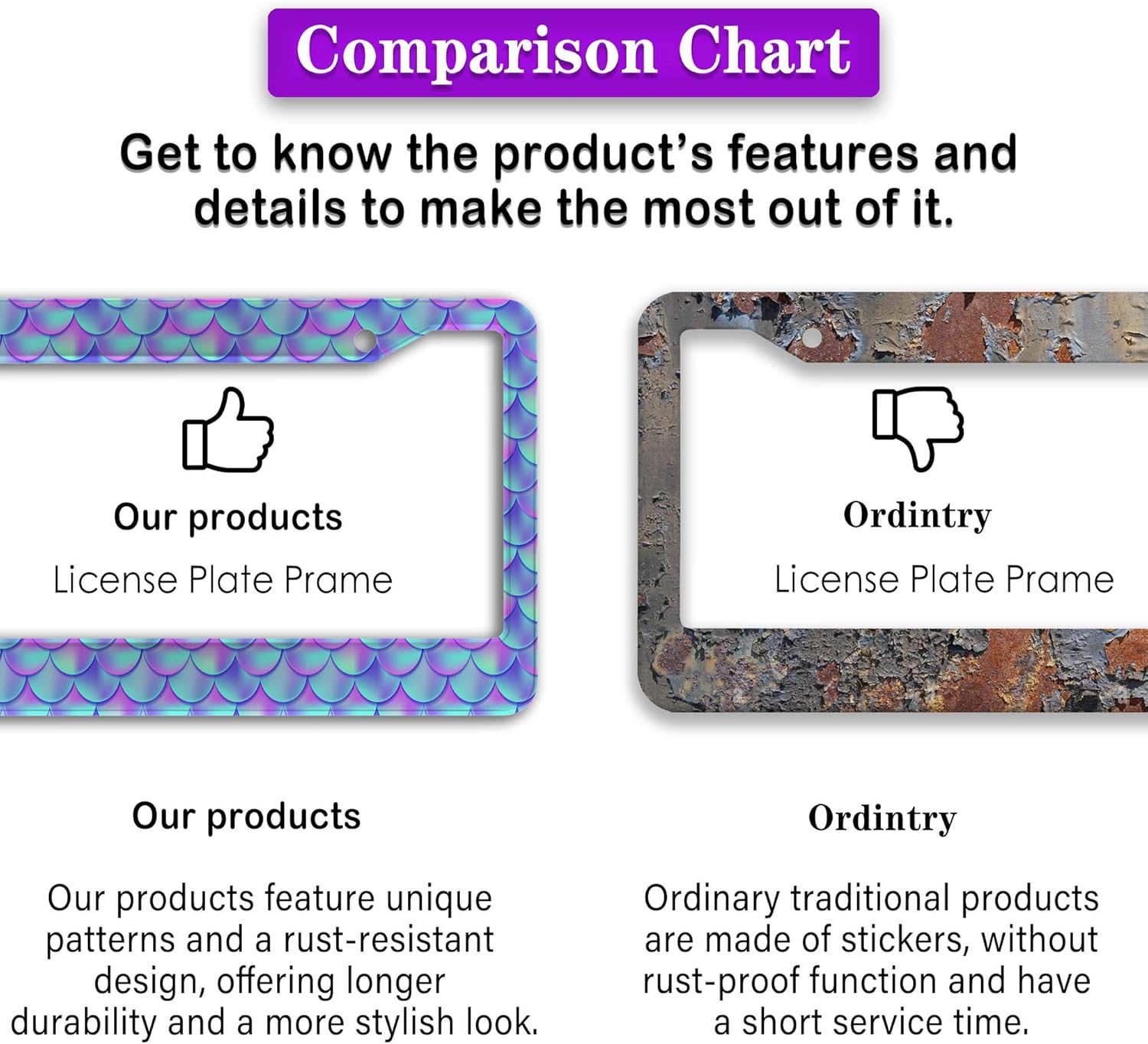 Comparison Chart

Get to know the product's features and details to make the most out of it.

Our products

License Plate Prame

Ordintry

License Plate Prame

Our products

Our products feature unique patterns and a rust-resistant design, offering longer durability and a more stylish look.

Ordintry

Ordinary traditional products are made of stickers, without rust-proof function and have a short service time.